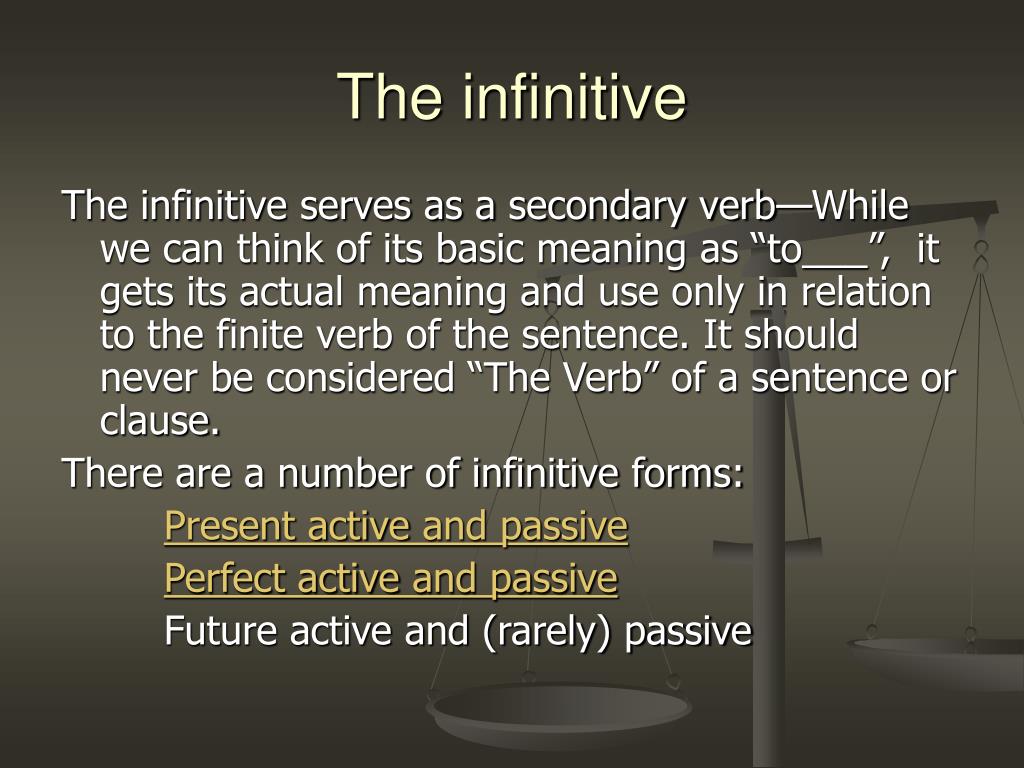 The infinitive

The infinitive serves as a secondary verb—While we can think of its basic meaning as “to___”, it gets its actual meaning and use only in relation to the finite verb of the sentence. It should never be considered “The Verb” of a sentence or clause.

There are a number of infinitive forms:

Present active and passive

Perfect active and passive

Future active and (rarely) passive